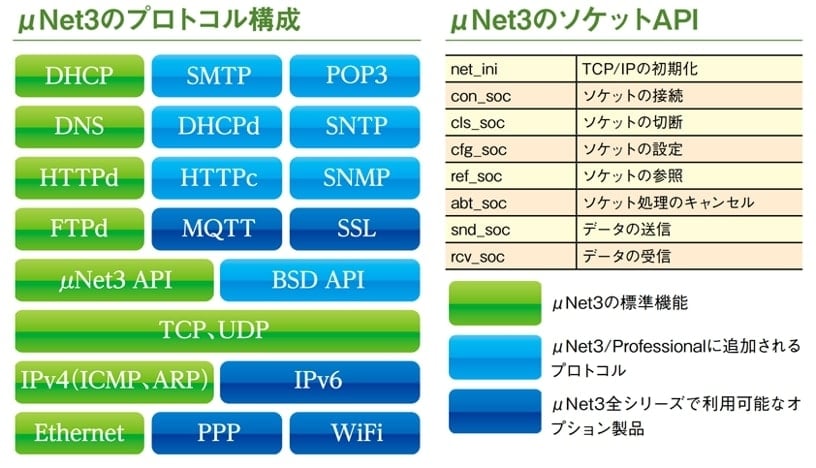 μNet3のプロトコル構成

DHCP
SMTP
POP3
DNS
DHCPd
SNTP
HTTPd
HTTPc
SNMP
FTPd
MQTT
SSL
μNet3 API
BSD API
TCP、UDP
IPv4(ICMP、ARP)
IPv6
Ethernet
PPP
WiFi

μNet3のソケットAPI

| net_ini | TCP/IPの初期化 |
|---|---|
| con_soc | ソケットの接続 |
| cls_soc | ソケットの切断 |
| cfg_soc | ソケットの設定 |
| ref_soc | ソケットの参照 |
| abt_soc | ソケット処理のキャンセル |
| snd_soc | データの送信 |
| rcv_soc | データの受信 |

μNet3の標準機能

μNet3/Professionalに追加されるプロトコル

μNet3全シリーズで利用可能なオプション製品